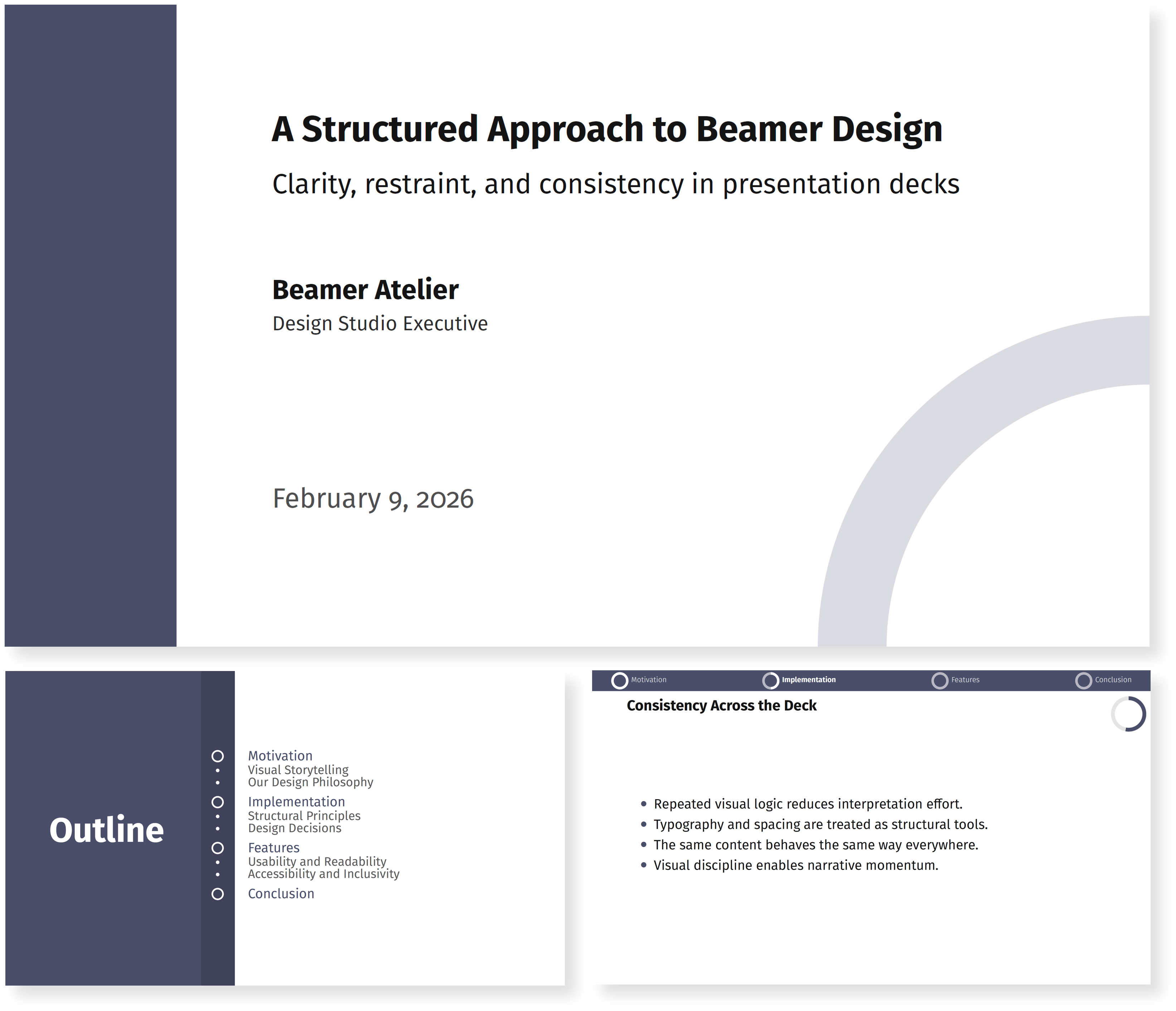 A Structured Approach to Beamer Design

Clarity, restraint, and consistency in presentation decks

Beamer Atelier
Design Studio Executive

February 9, 2026

Outline

Motivation
Visual Storytelling
Our Design Philosophy
Implementation
Structural Principles
Design Decisions
Features
Usability and Readability
Accessibility and Inclusivity
Conclusion

Motivation Implementation Features Conclusion

Consistency Across the Deck

- Repeated visual logic reduces interpretation effort.
- Typography and spacing are treated as structural tools.
- The same content behaves the same way everywhere.
- Visual discipline enables narrative momentum.